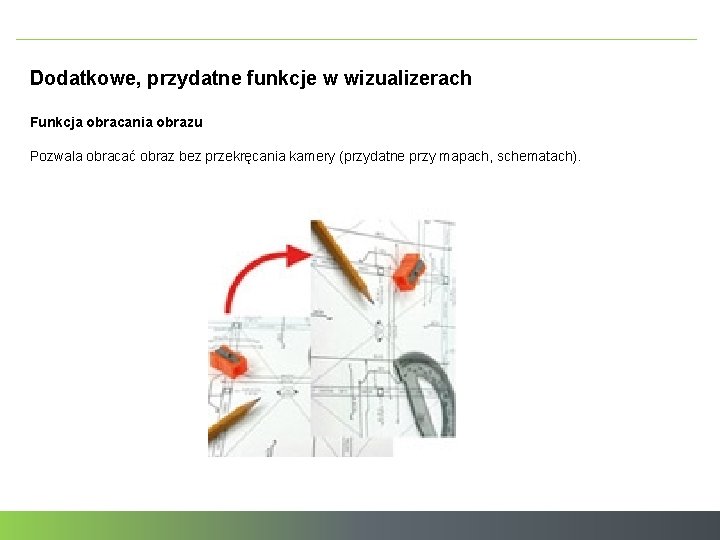 Dodatkowe, przydatne funkcje w wizualizerach

Funkcja obracania obrazu

Pozwala obracać obraz bez przekręcania kamery (przydatne przy mapach, schematach).